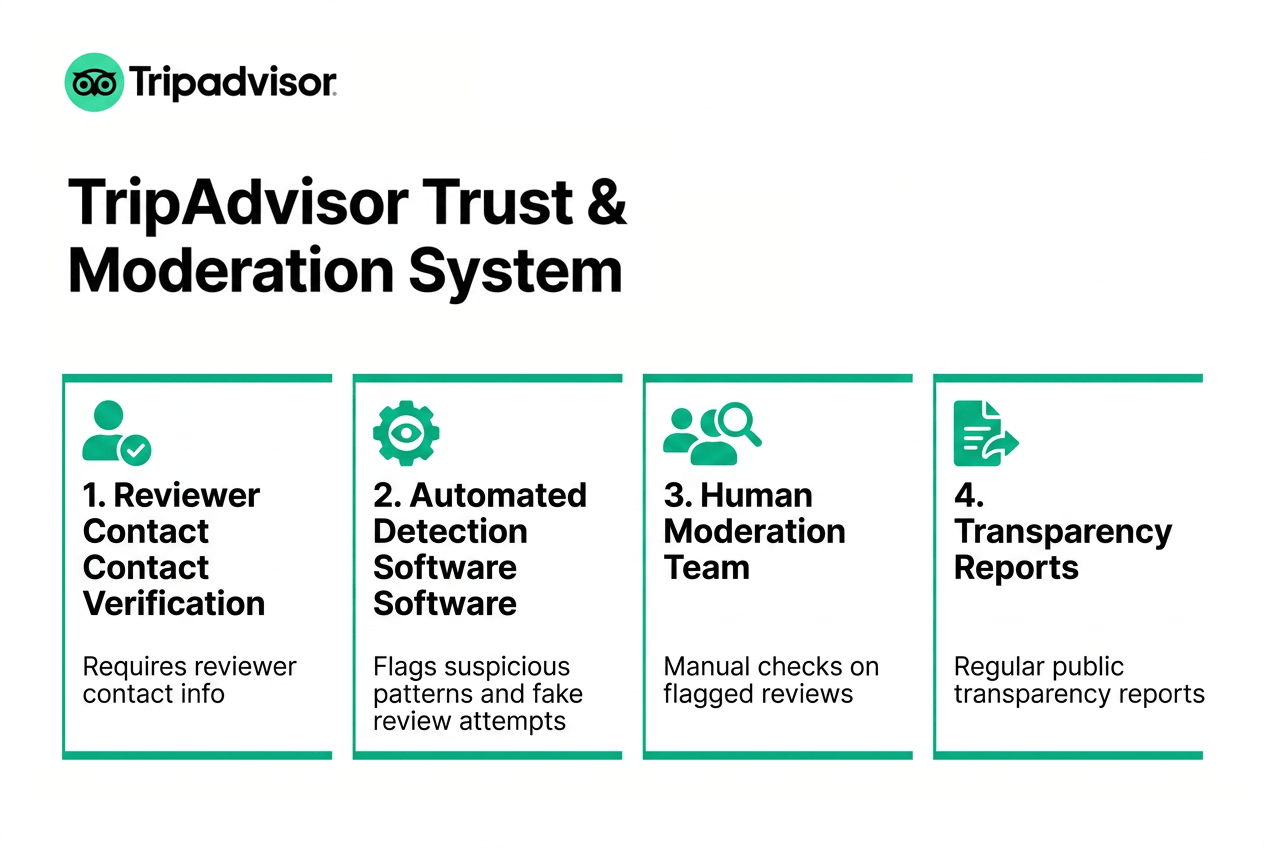 Tripadvisor

TripAdvisor Trust & Moderation System

1. Reviewer Contact Contact Verification

Requires reviewer contact info

2. Automated Detection Software Software

Flags suspicious patterns and fake review attempts

3. Human Moderation Team

Manual checks on flagged reviews

4. Transparency Reports

Regular public transparency reports